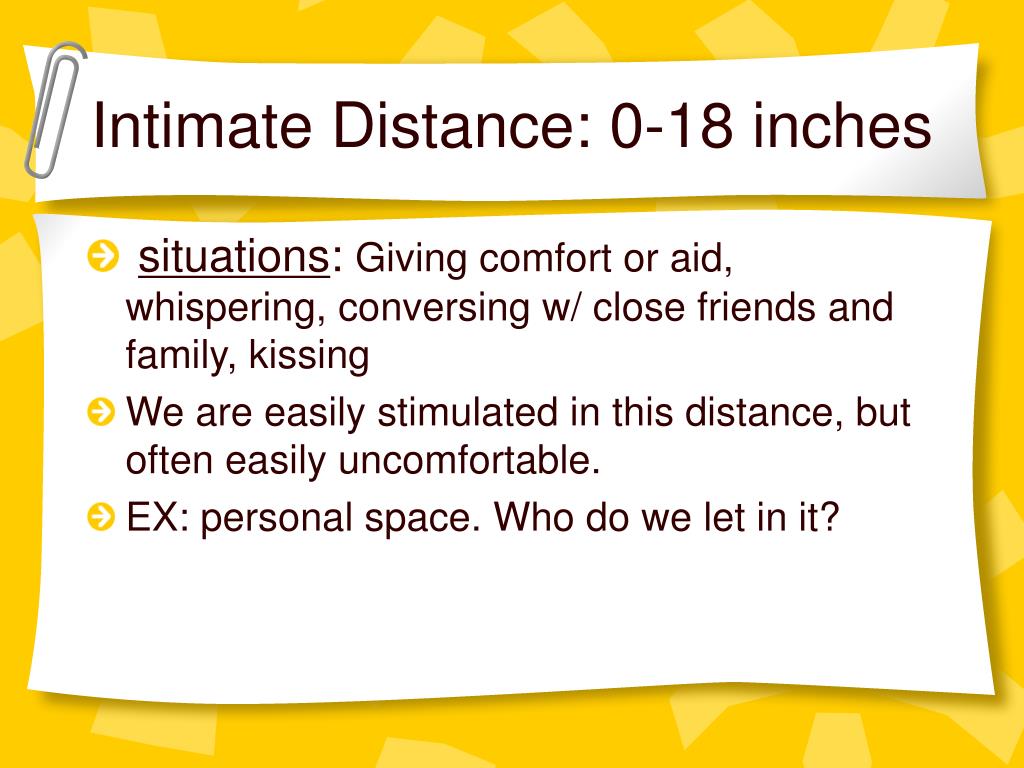 Intimate Distance: 0-18 inches

situations: Giving comfort or aid, whispering, conversing w/ close friends and family, kissing

We are easily stimulated in this distance, but often easily uncomfortable.

EX: personal space. Who do we let in it?